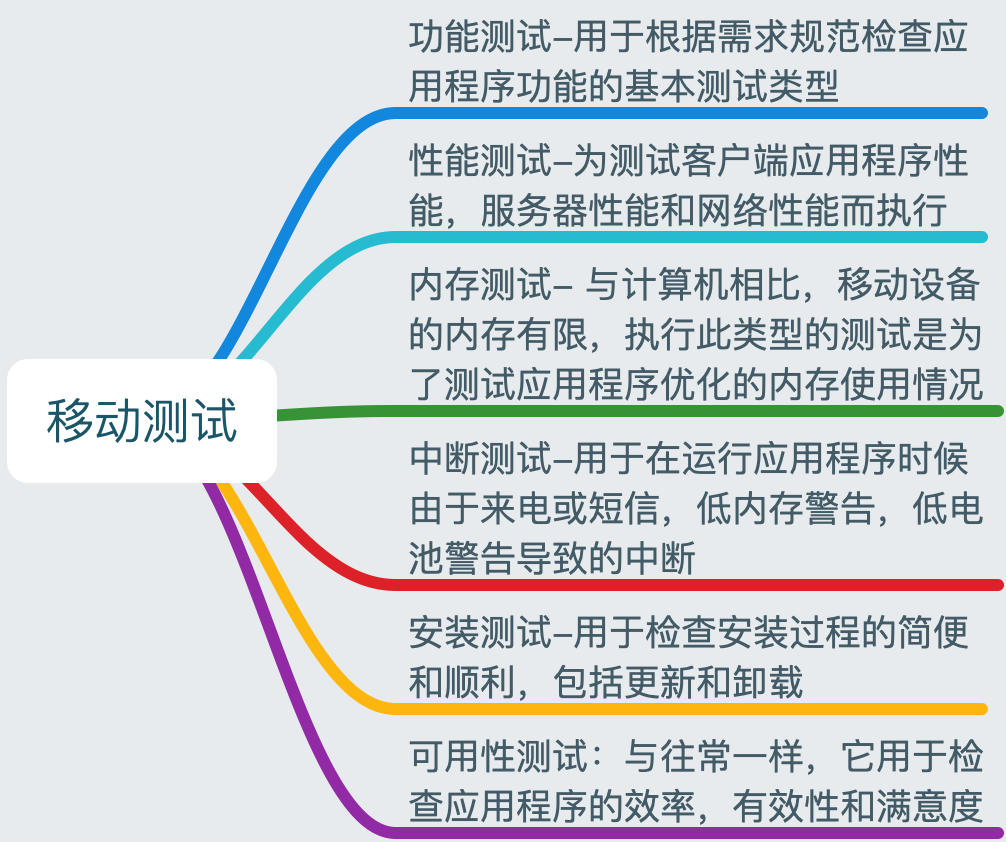 移动测试

功能测试–用于根据需求规范检查应用程序功能的基本测试类型

性能测试–为测试客户端应用程序性能，服务器性能和网络性能而执行

内存测试– 与计算机相比，移动设备的内存有限，执行此类型的测试是为了测试应用程序优化的内存使用情况

中断测试–用于在运行应用程序时候由于来电或短信，低内存警告，低电池警告导致的中断

安装测试–用于检查安装过程的简便和顺利，包括更新和卸载

可用性测试：与往常一样，它用于检查应用程序的效率，有效性和满意度